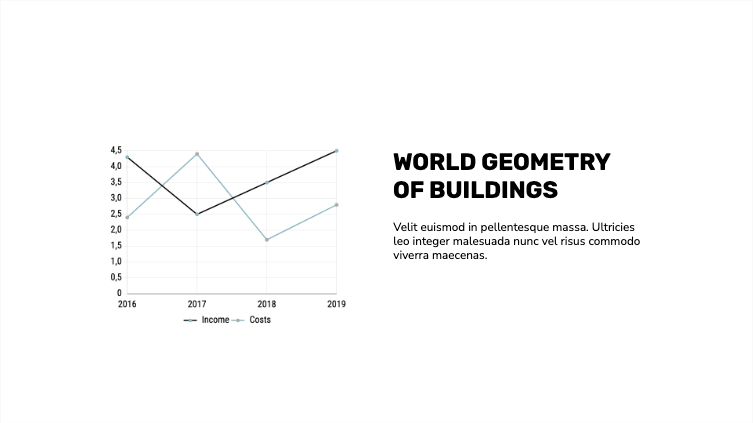 4,5
4,0
3,5
3,0
2,5
2,0
1,5
1,0
0,5
0
2016
2017
2018
2019
Income
Costs

WORLD GEOMETRY OF BUILDINGS

Velit euismod in pellentesque massa. Ultricies leo integer malesuada nunc vel risus commodo viverra maecenas.